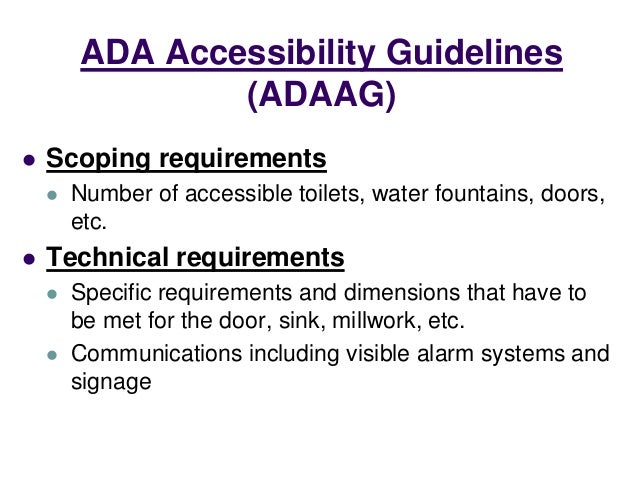 ADA Accessibility Guidelines (ADAAG)

- Scoping requirements
  - Number of accessible toilets, water fountains, doors, etc.
- Technical requirements
  - Specific requirements and dimensions that have to be met for the door, sink, millwork, etc.
  - Communications including visible alarm systems and signage